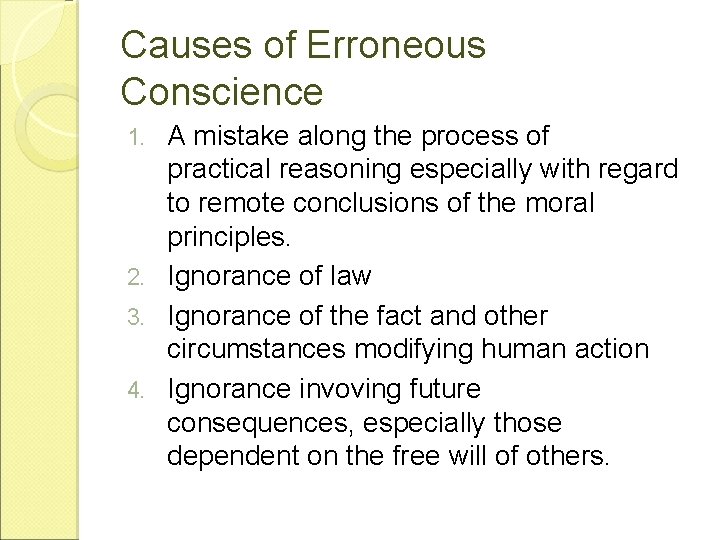 Causes of Erroneous Conscience

1. A mistake along the process of practical reasoning especially with regard to remote conclusions of the moral principles.
2. Ignorance of law
3. Ignorance of the fact and other circumstances modifying human action
4. Ignorance invoving future consequences, especially those dependent on the free will of others.